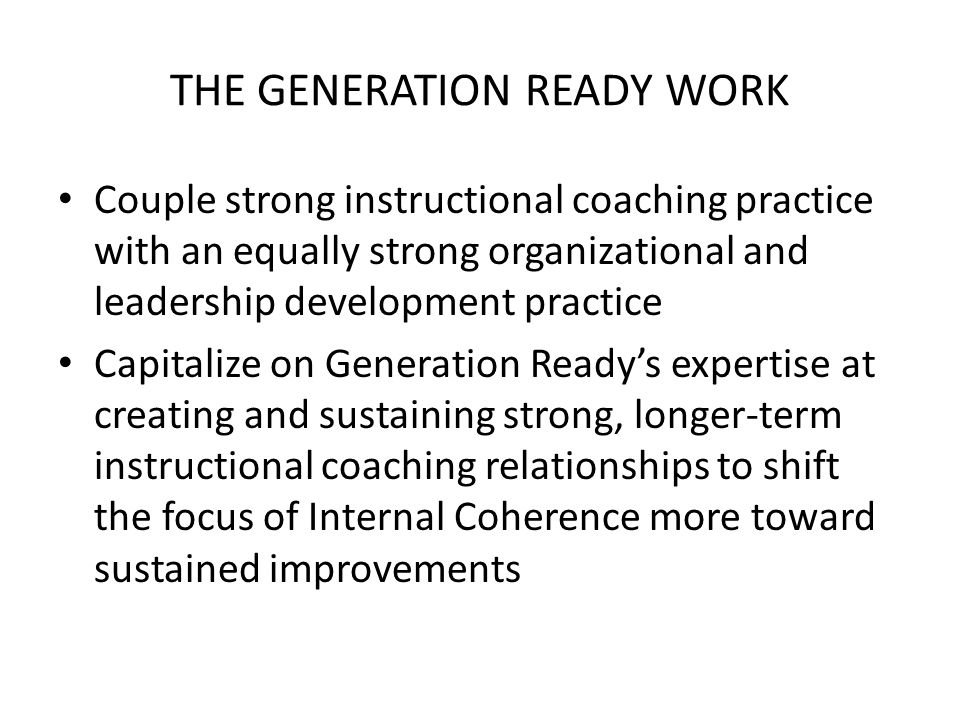 THE GENERATION READY WORK

• Couple strong instructional coaching practice with an equally strong organizational and leadership development practice

• Capitalize on Generation Ready's expertise at creating and sustaining strong, longer-term instructional coaching relationships to shift the focus of Internal Coherence more toward sustained improvements